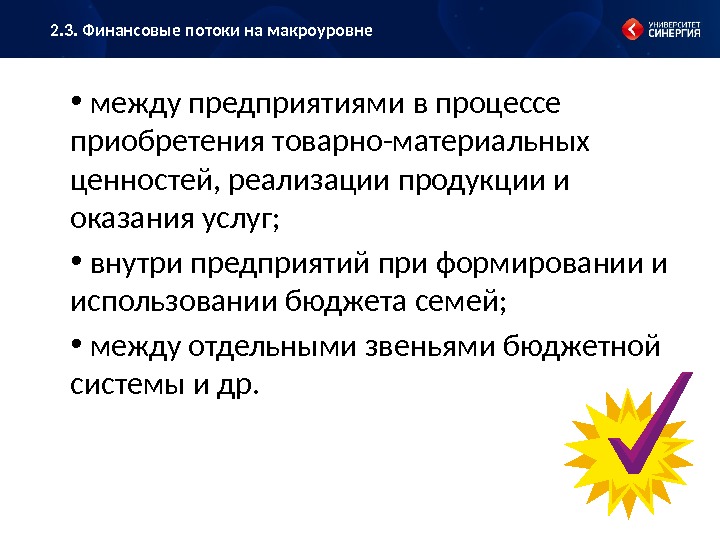 2.3. Финансовые потоки на макроуровне

УНИВЕРСИТЕТ СИНЕРГИЯ

• между предприятиями в процессе приобретения товарно-материальных ценностей, реализации продукции и оказания услуг;

• внутри предприятий при формировании и использовании бюджета семей;

• между отдельными звеньями бюджетной системы и др.